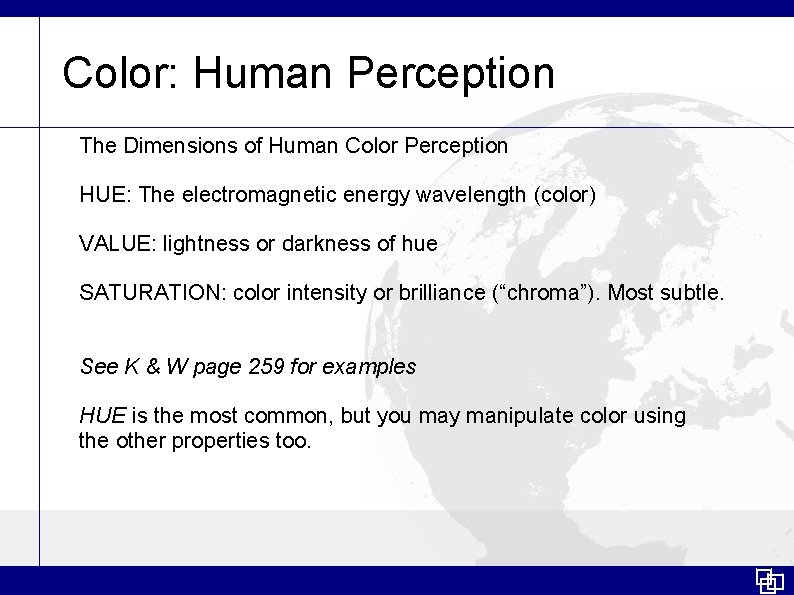 Color: Human Perception

The Dimensions of Human Color Perception

HUE: The electromagnetic energy wavelength (color)

VALUE: lightness or darkness of hue

SATURATION: color intensity or brilliance (“chroma”). Most subtle.

See K & W page 259 for examples

HUE is the most common, but you may manipulate color using the other properties too.